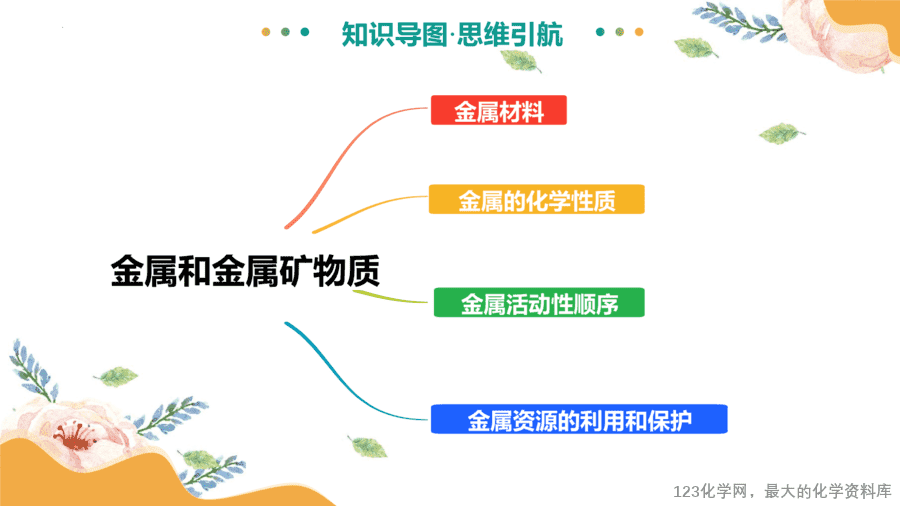 知识导图·思维引航

金属和金属矿物质

金属材料

金属的化学性质

金属活动性顺序

金属资源的利用和保护

123化学网，最大的化学资料库